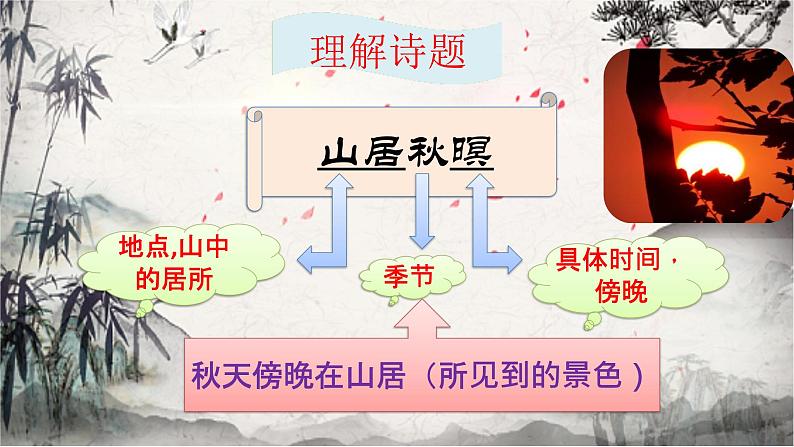 理解诗题

山居秋暝

地点,山中的居所

季节

具体时间，傍晚

秋天傍晚在山居（所见到的景色）